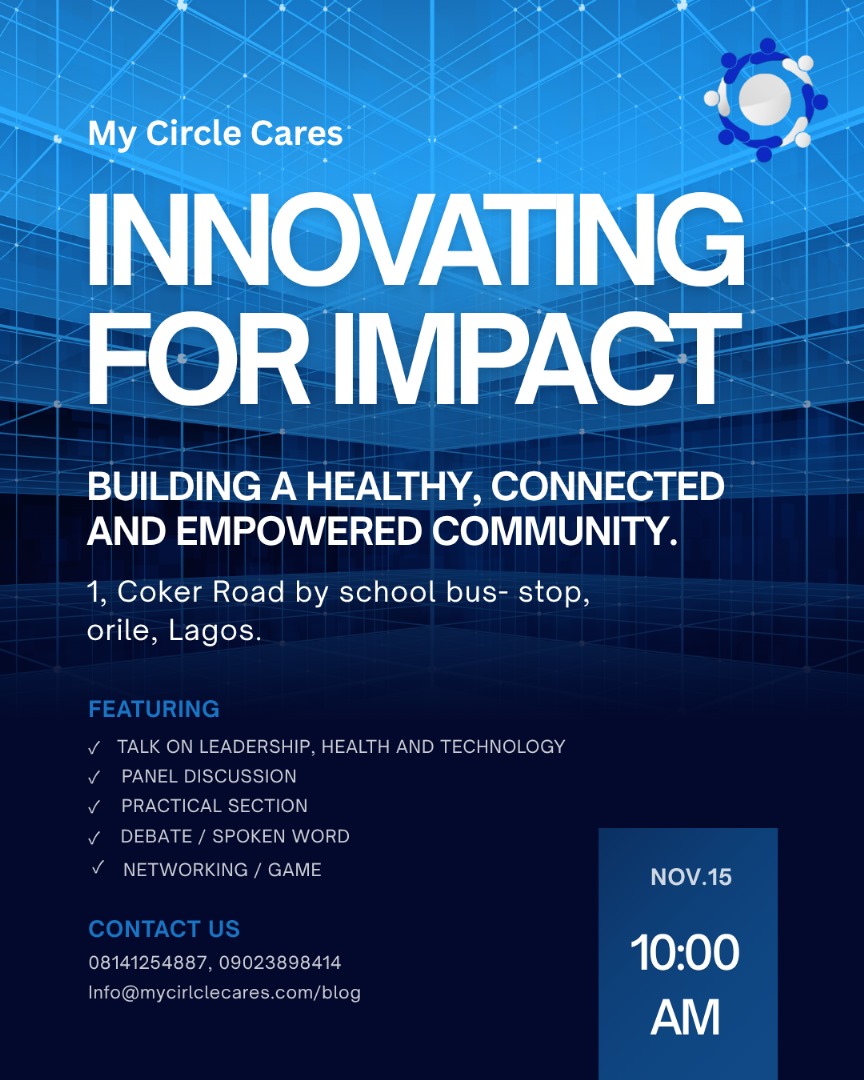 My Circle Cares

INNOVATING FOR IMPACT

BUILDING A HEALTHY, CONNECTED AND EMPOWERED COMMUNITY.

1, Coker Road by school bus- stop, orile, Lagos.

FEATURING

✓ TALK ON LEADERSHIP, HEALTH AND TECHNOLOGY
✓ PANEL DISCUSSION
✓ PRACTICAL SECTION
✓ DEBATE / SPOKEN WORD
✓ NETWORKING / GAME

CONTACT US

08141254887, 09023898414
Info@mycirlclecares.com/blog

NOV.15

10:00 AM